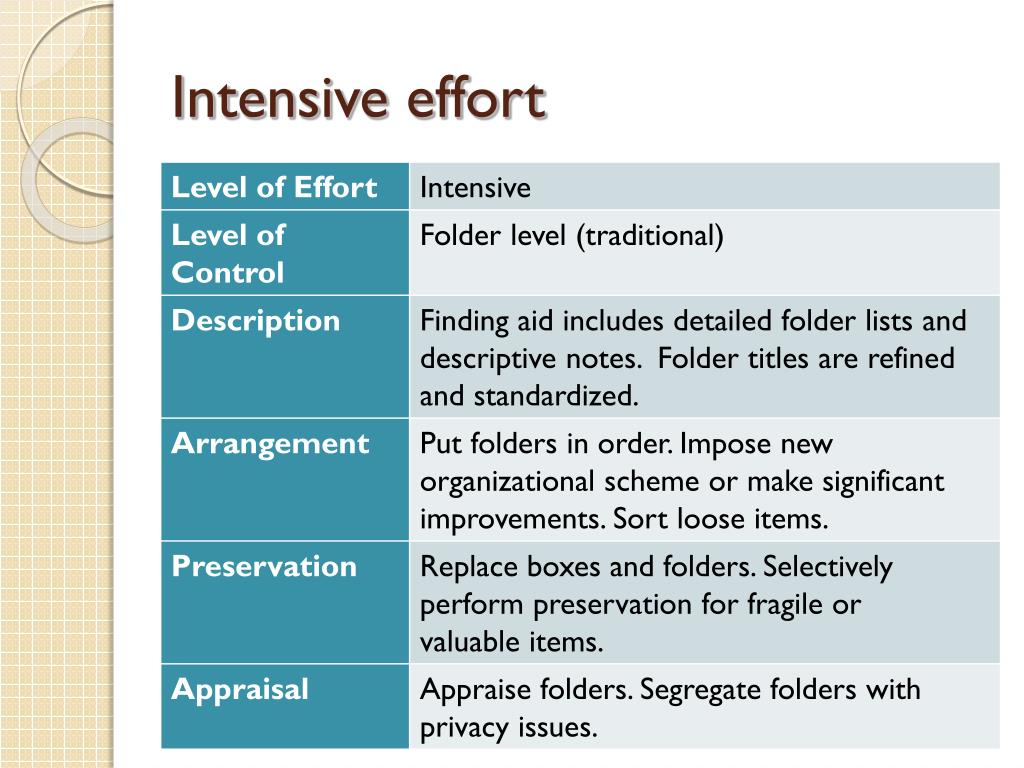 Intensive effort

| Level of Effort | Intensive |
|---|---|
| Level of Control | Folder level (traditional) |
| Description | Finding aid includes detailed folder lists and descriptive notes. Folder titles are refined and standardized. |
| Arrangement | Put folders in order. Impose new organizational scheme or make significant improvements. Sort loose items. |
| Preservation | Replace boxes and folders. Selectively perform preservation for fragile or valuable items. |
| Appraisal | Appraise folders. Segregate folders with privacy issues. |